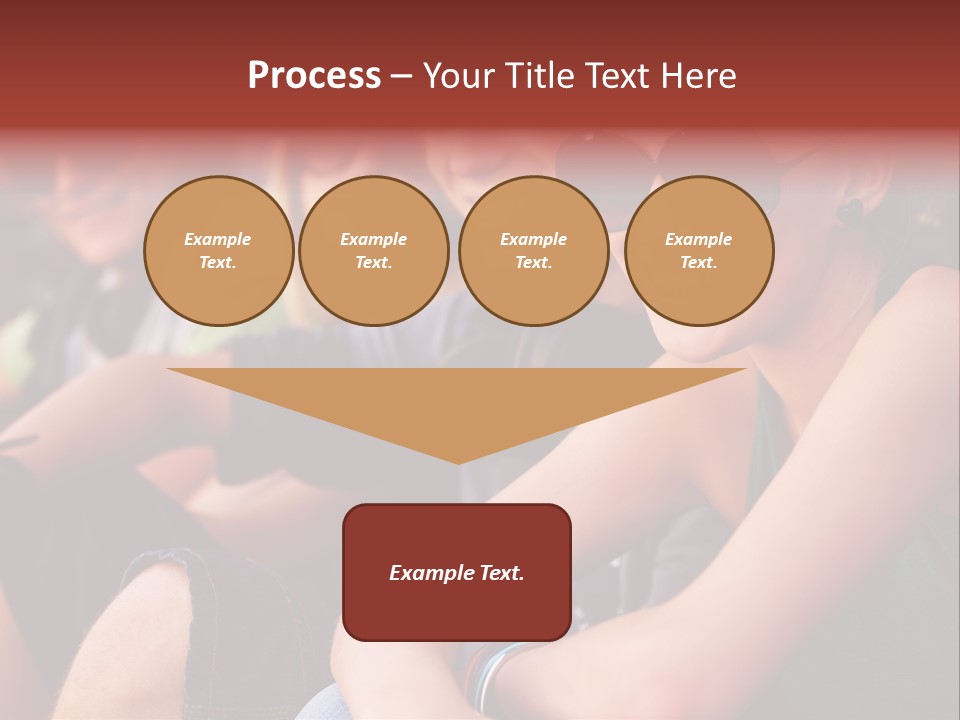 Process – Your Title Text Here

Example Text.

Example Text.

Example Text.

Example Text.

Example Text.